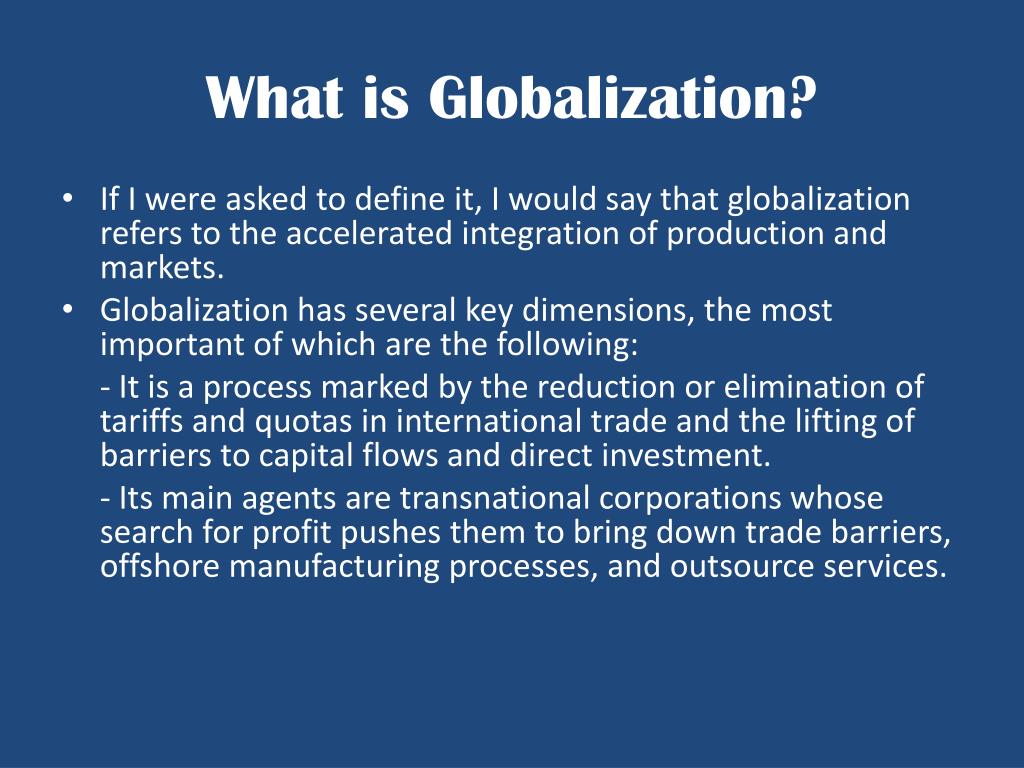 What is Globalization?

• If I were asked to define it, I would say that globalization refers to the accelerated integration of production and markets.
• Globalization has several key dimensions, the most important of which are the following:

- It is a process marked by the reduction or elimination of tariffs and quotas in international trade and the lifting of barriers to capital flows and direct investment.

- Its main agents are transnational corporations whose search for profit pushes them to bring down trade barriers, offshore manufacturing processes, and outsource services.